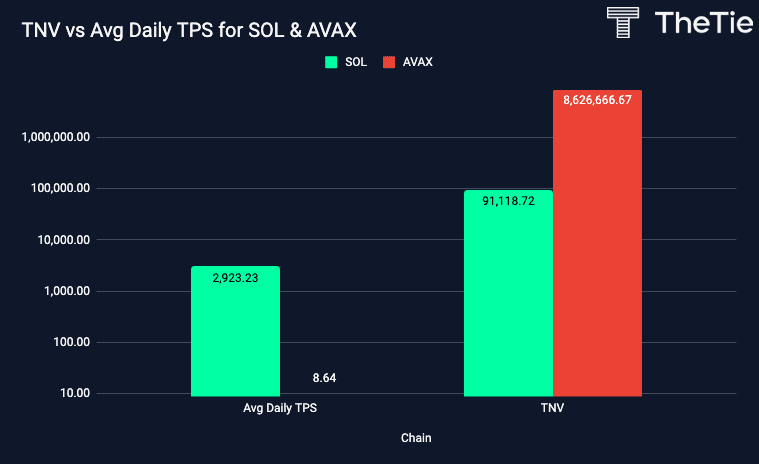 TNV vs Avg Daily TPS for SOL & AVAX

TheTie

SOL AVAX

1,000,000.00
100,000.00
10,000.00
1,000.00
100.00
10.00

2,923.23
8.64
91,118.72
8,626,666.67

Avg Daily TPS
TNV

Chain